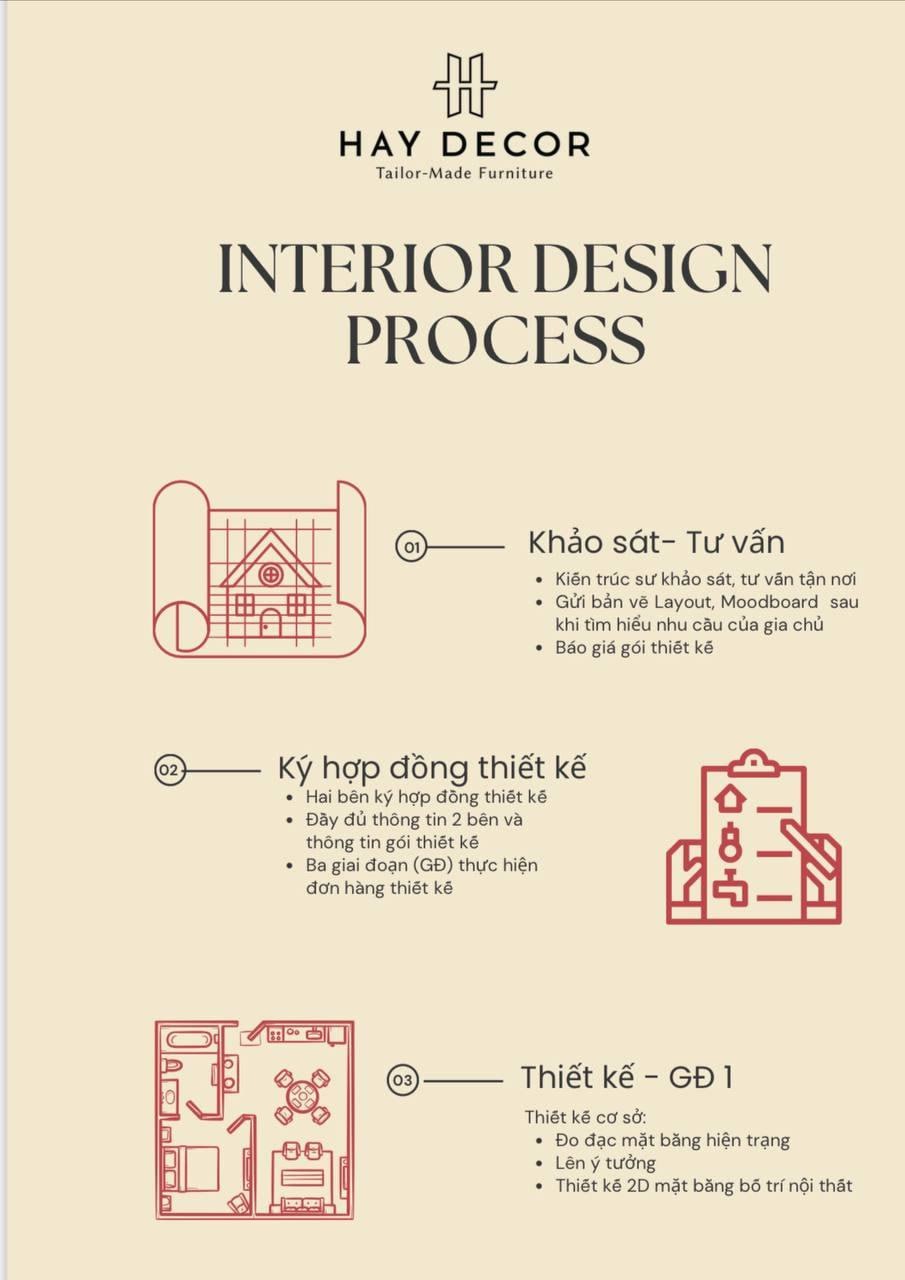 HAY DECOR
Tailor-Made Furniture

INTERIOR DESIGN PROCESS

01 Khảo sát- Tư vấn
- Kiến trúc sư khảo sát, tư vấn tận nơi
- Gửi bản vẽ Layout, Moodboard sau khi tìm hiểu nhu cầu của gia chủ
- Báo giá gói thiết kế

02 Ký hợp đồng thiết kế
- Hai bên ký hợp đồng thiết kế
- Đầy đủ thông tin 2 bên và thông tin gói thiết kế
- Ba giai đoạn (GĐ) thực hiện đơn hàng thiết kế

03 Thiết kế - GĐ 1
Thiết kế cơ sở:
- Đo đạc mặt bằng hiện trạng
- Lên ý tưởng
- Thiết kế 2D mặt bằng bố trí nội thất